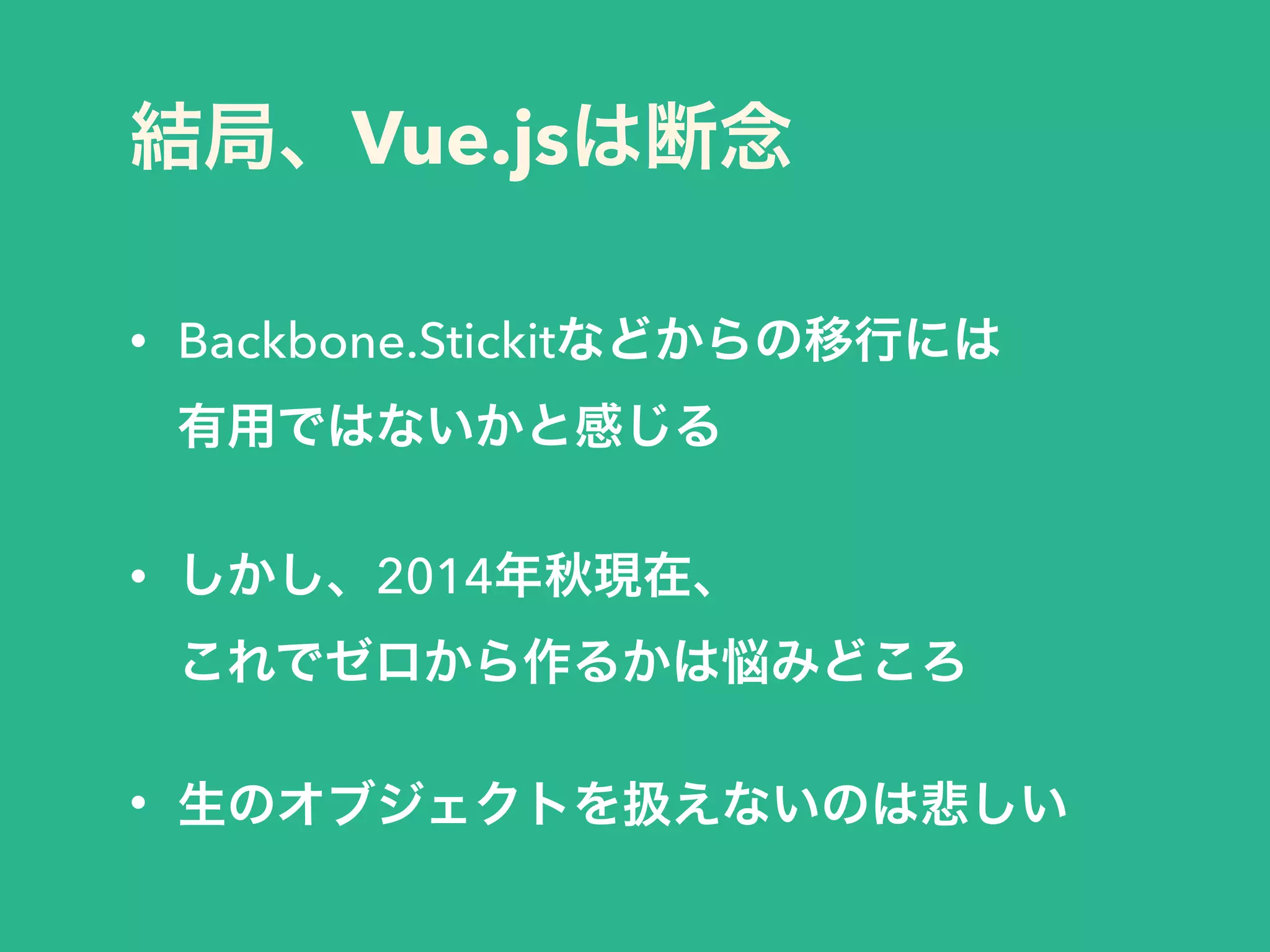 結局、Vue.jsは断念

• Backbone.Stickitなどからの移行には有用ではないかと感じる

• しかし、2014年秋現在、これでゼロから作るかは悩みどころ

• 生のオブジェクトを扱えないのは悲しい